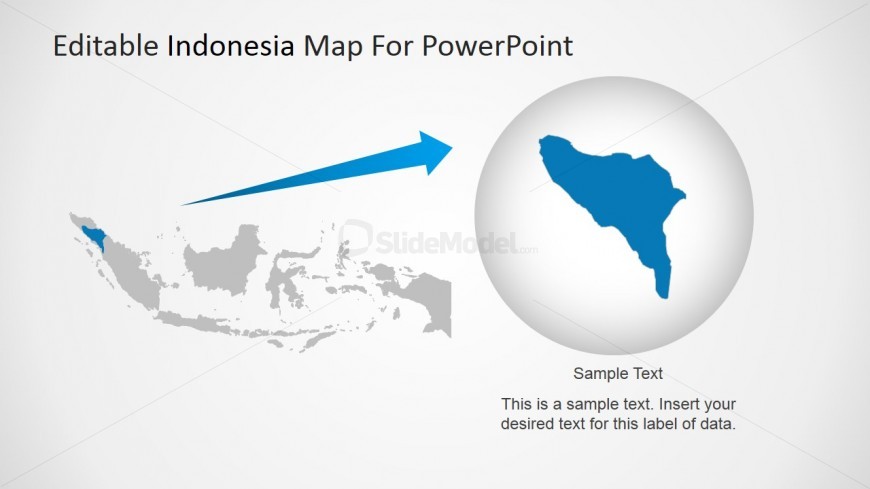 Editable Indonesia Map For PowerPoint

SlideModel.com

Sample Text

This is a sample text. Insert your desired text for this label of data.